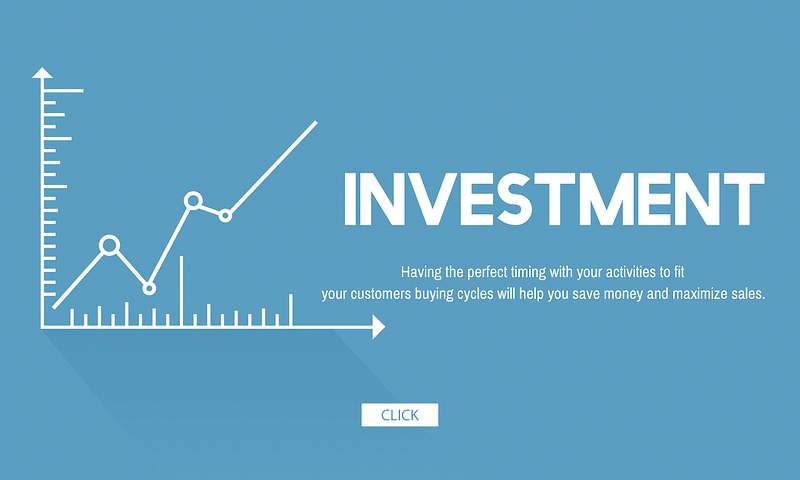 INVESTMENT

Having the perfect timing with your activities to fit your customers buying cycles will help you save money and maximize sales.

CLICK